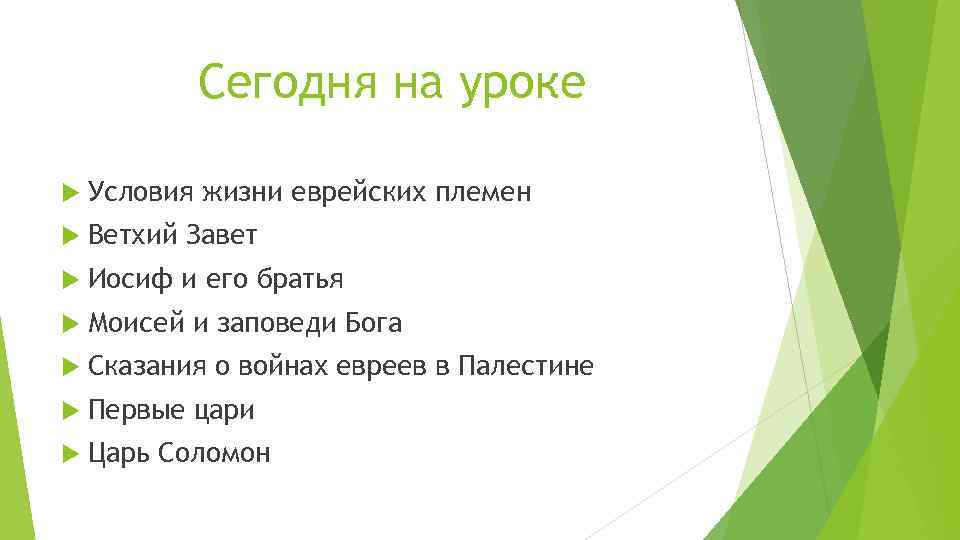 Сегодня на уроке

Условия жизни еврейских племен
Ветхий Завет
Иосиф и его братья
Моисей и заповеди Бога
Сказания о войнах евреев в Палестине
Первые цари
Царь Соломон